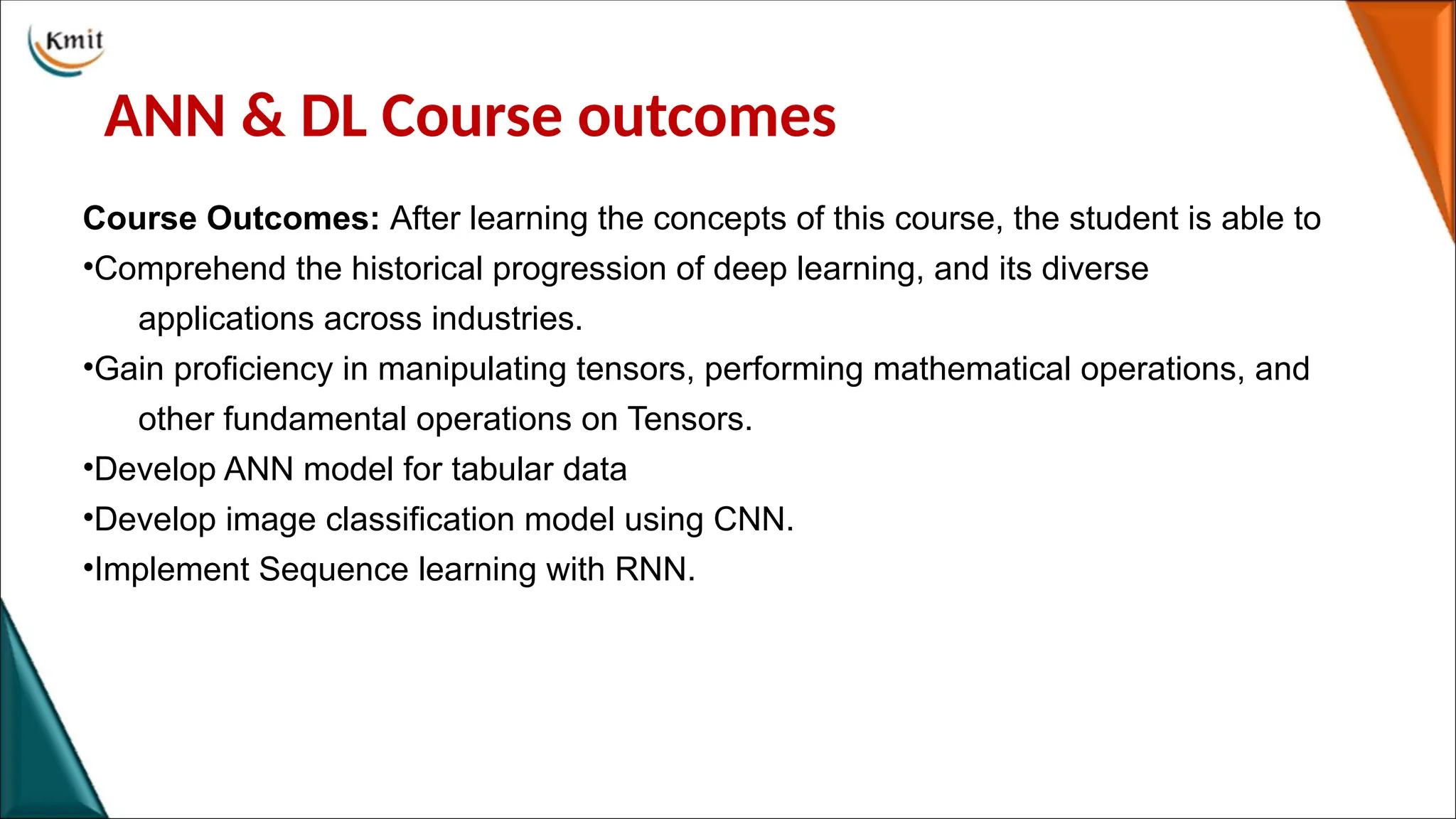 Kmit

ANN & DL Course outcomes

Course Outcomes: After learning the concepts of this course, the student is able to
•Comprehend the historical progression of deep learning, and its diverse applications across industries.
•Gain proficiency in manipulating tensors, performing mathematical operations, and other fundamental operations on Tensors.
•Develop ANN model for tabular data
•Develop image classification model using CNN.
•Implement Sequence learning with RNN.